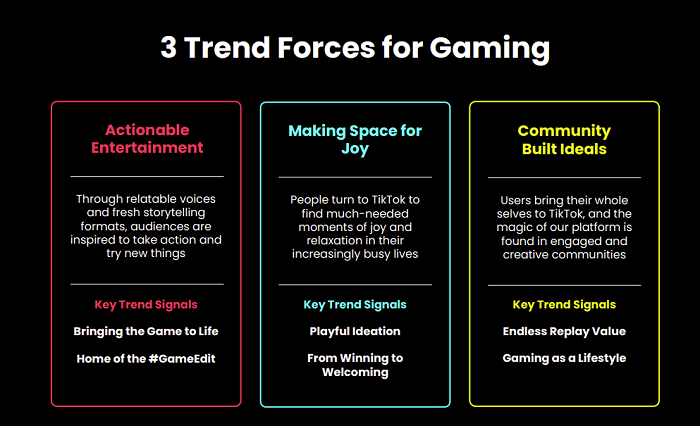 3 Trend Forces for Gaming

Actionable Entertainment

Through relatable voices and fresh storytelling formats, audiences are inspired to take action and try new things

Key Trend Signals

Bringing the Game to Life

Home of the #GameEdit

Making Space for Joy

People turn to TikTok to find much-needed moments of joy and relaxation in their increasingly busy lives

Key Trend Signals

Playful Ideation

From Winning to Welcoming

Community Built Ideals

Users bring their whole selves to TikTok, and the magic of our platform is found in engaged and creative communities

Key Trend Signals

Endless Replay Value

Gaming as a Lifestyle